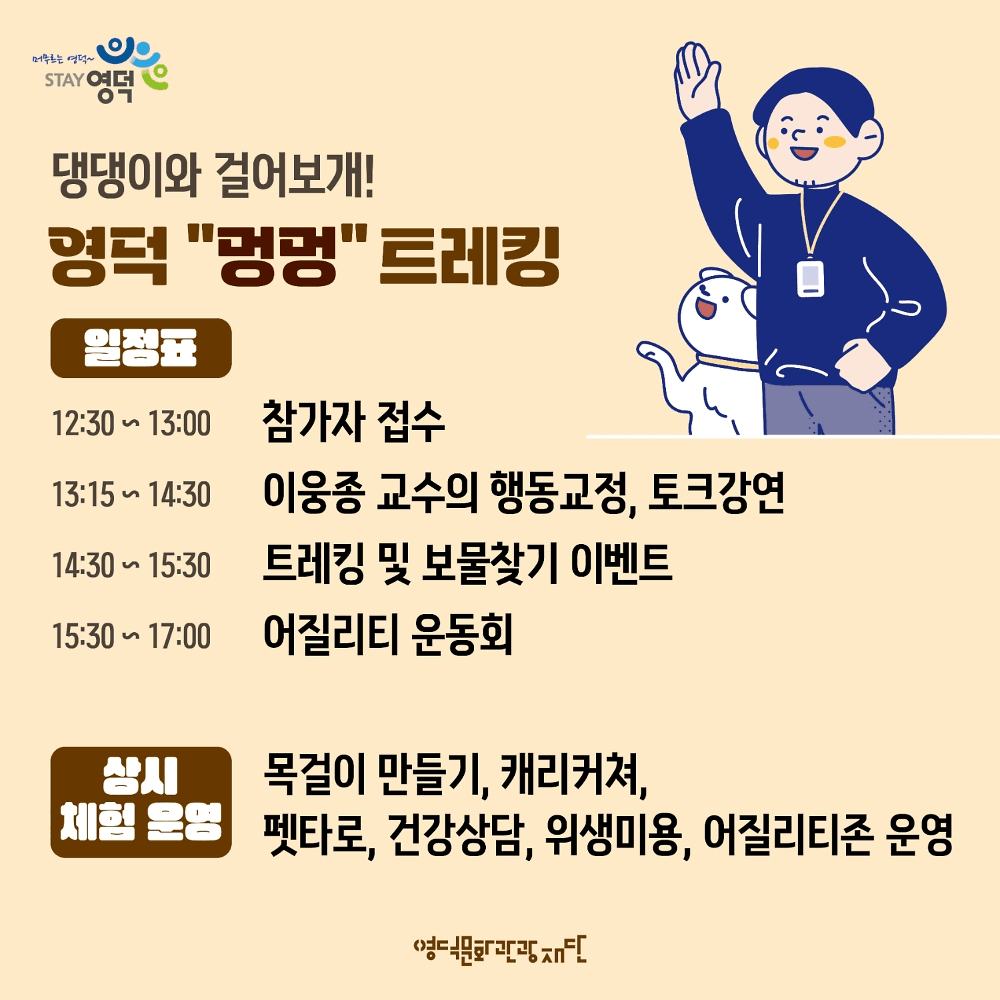 머무르는 영덕~
STAY 영덕

댕댕이와 걸어보개!
영덕 "멍멍" 트레킹

일정표

12:30 ~ 13:00 참가자 접수
13:15 ~ 14:30 이웅종 교수의 행동교정, 토크강연
14:30 ~ 15:30 트레킹 및 보물찾기 이벤트
15:30 ~ 17:00 어질리티 운동회

상시 체험 운영
목걸이 만들기, 캐리커쳐, 펫타로, 건강상담, 위생미용, 어질리티존 운영

영덕문화관광재단